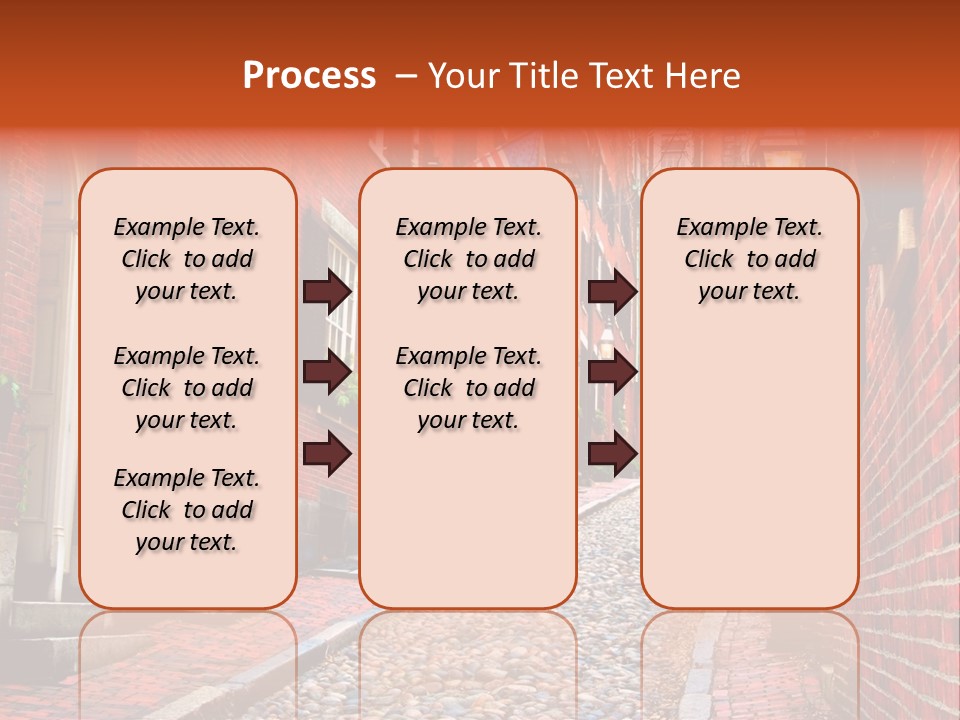 Process – Your Title Text Here

Example Text. Click to add your text.

Example Text. Click to add your text.

Example Text. Click to add your text.

Example Text. Click to add your text.

Example Text. Click to add your text.

Example Text. Click to add your text.